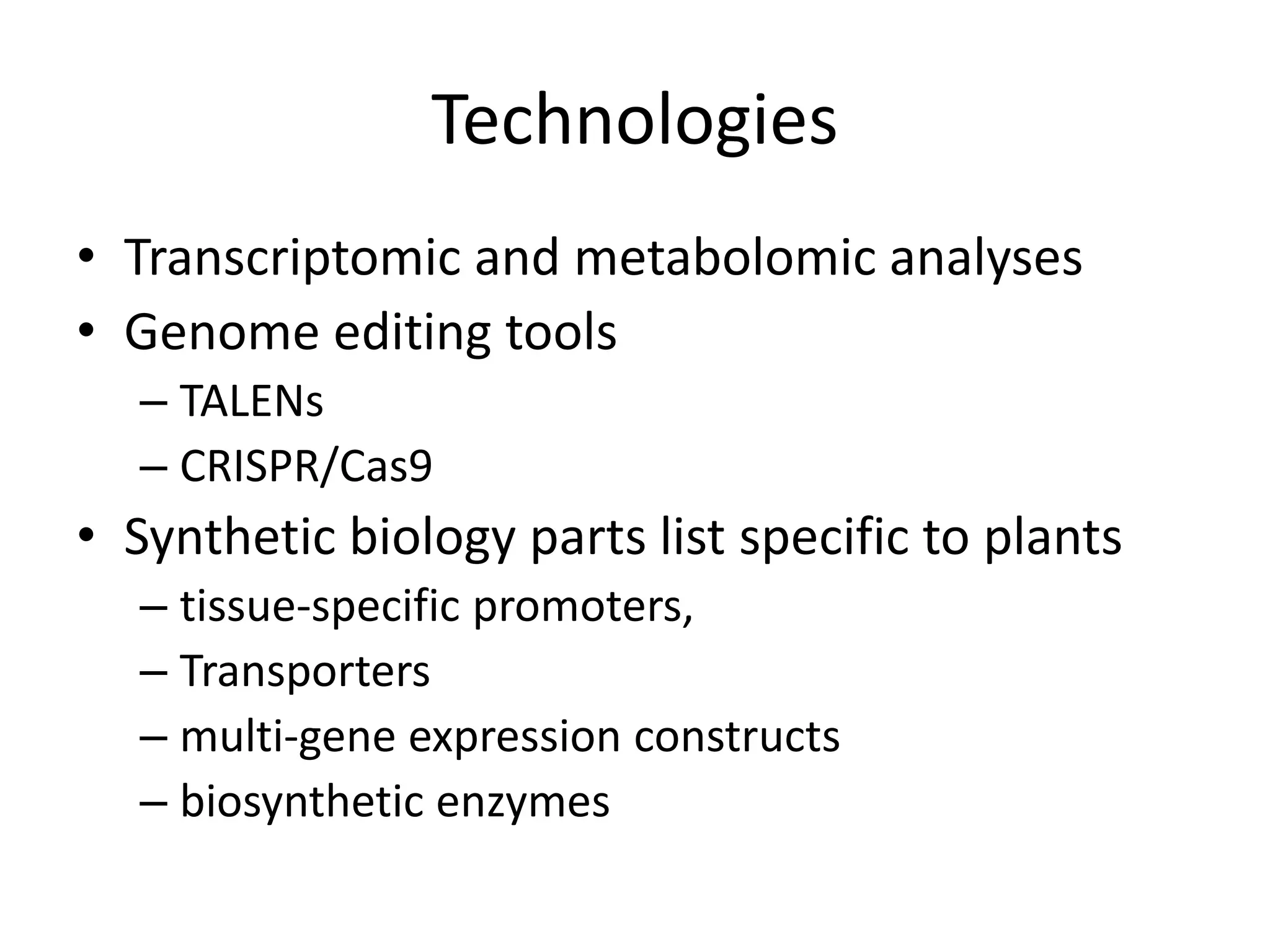 Technologies

• Transcriptomic and metabolomic analyses
• Genome editing tools
  – TALENs
  – CRISPR/Cas9
• Synthetic biology parts list specific to plants
  – tissue-specific promoters,
  – Transporters
  – multi-gene expression constructs
  – biosynthetic enzymes